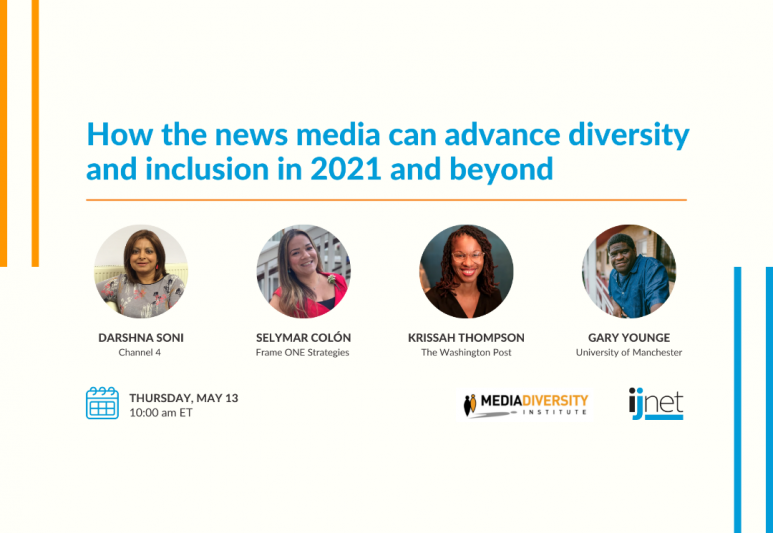 How the news media can advance diversity and inclusion in 2021 and beyond

DARSHNA SONI
Channel 4

SELYMAR COLÓN
Frame ONE Strategies

KRISSAH THOMPSON
The Washington Post

GARY YOUNGE
University of Manchester

THURSDAY, MAY 13
10:00 am ET

MEDIADIVERSITY INSTITUTE

ijnet